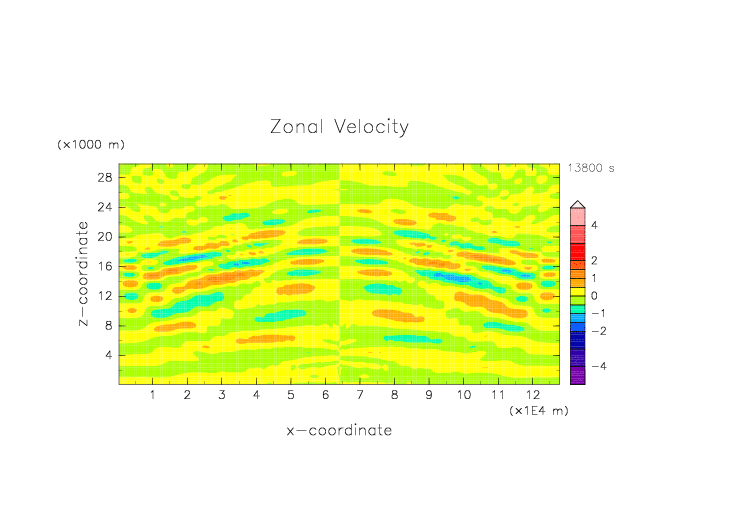 Zonal Velocity

(×1000 m)

13800 s

28
24
20
16
12
8
4

z−coordinate

4
2
1
0
−1
−2
−4

1 2 3 4 5 6 7 8 9 10 11 12

(×1E4 m)

x−coordinate